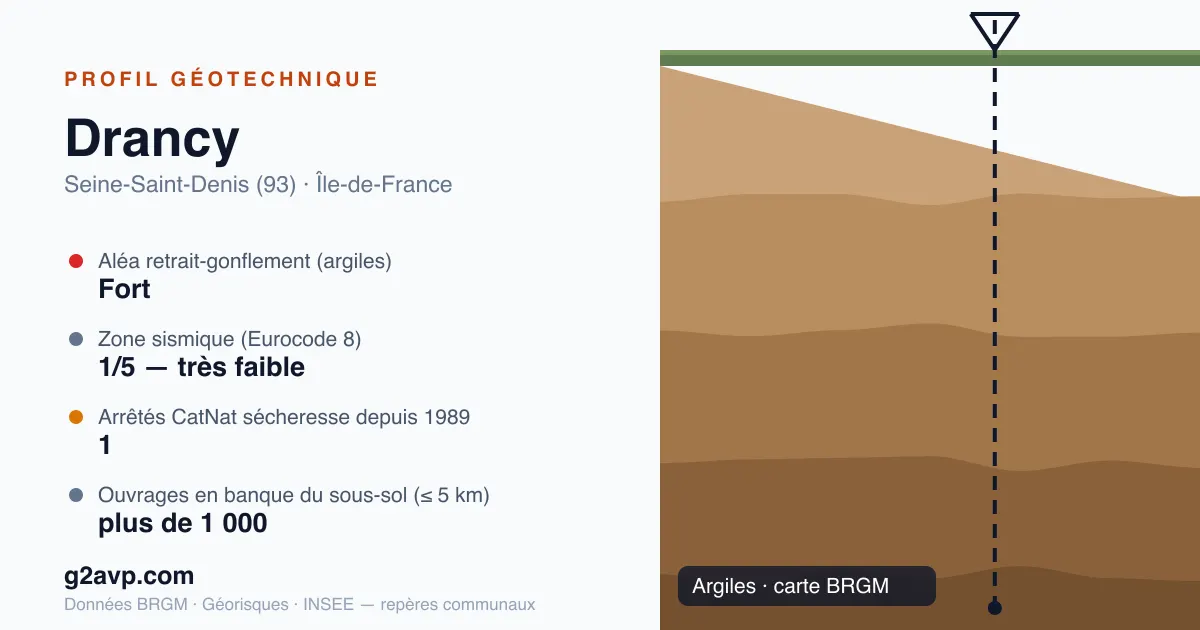 PROFIL GÉOTECHNIQUE

Drancy

Seine-Saint-Denis (93) · Île-de-France

Aléa retrait-gonflement (argiles)
Fort

Zone sismique (Eurocode 8)
1/5 — très faible

Arrêtés CatNat sécheresse depuis 1989
1

Ouvrages en banque du sous-sol (≤ 5 km)
plus de 1 000

g2avp.com

Données BRGM · Géorisques · INSEE — repères communaux

Argiles · carte BRGM